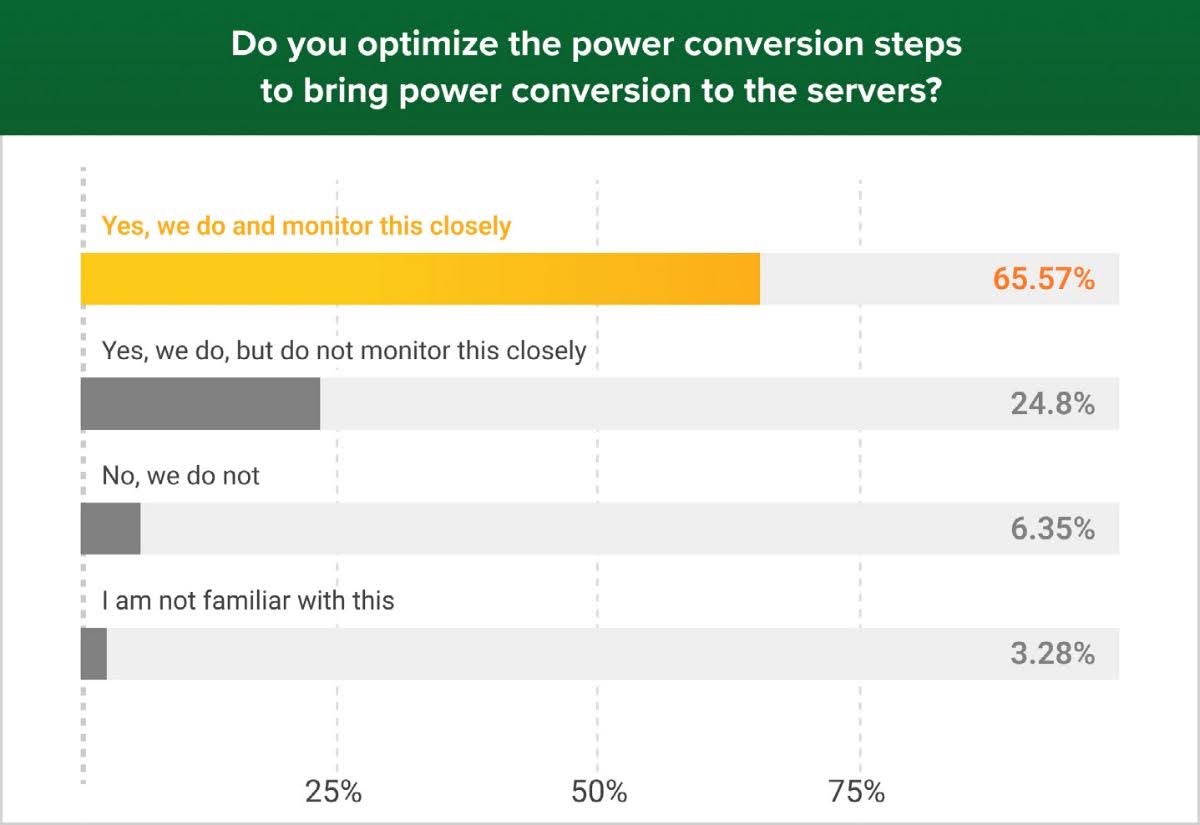 Do you optimize the power conversion steps to bring power conversion to the servers?

Yes, we do and monitor this closely
65.57%

Yes, we do, but do not monitor this closely
24.8%

No, we do not
6.35%

I am not familiar with this
3.28%

25%
50%
75%